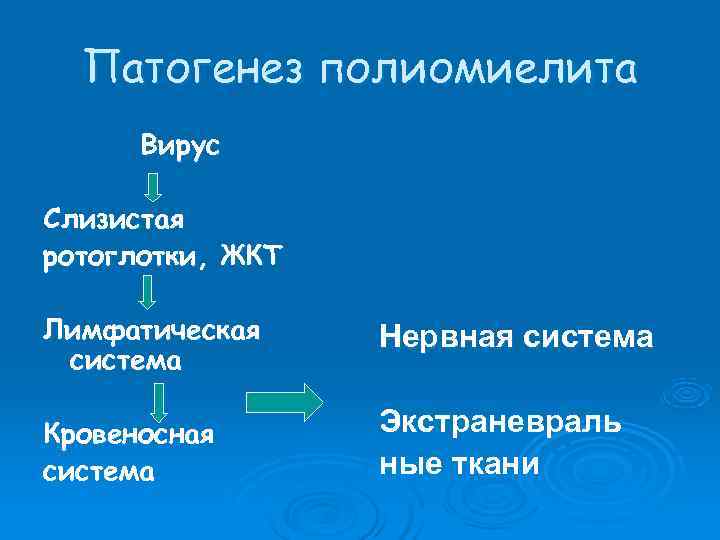 Патогенез полиомиелита

Вирус

Слизистая ротоглотки, ЖКТ

Лимфатическая система

Кровеносная система

Нервная система

Экстраневральные ткани